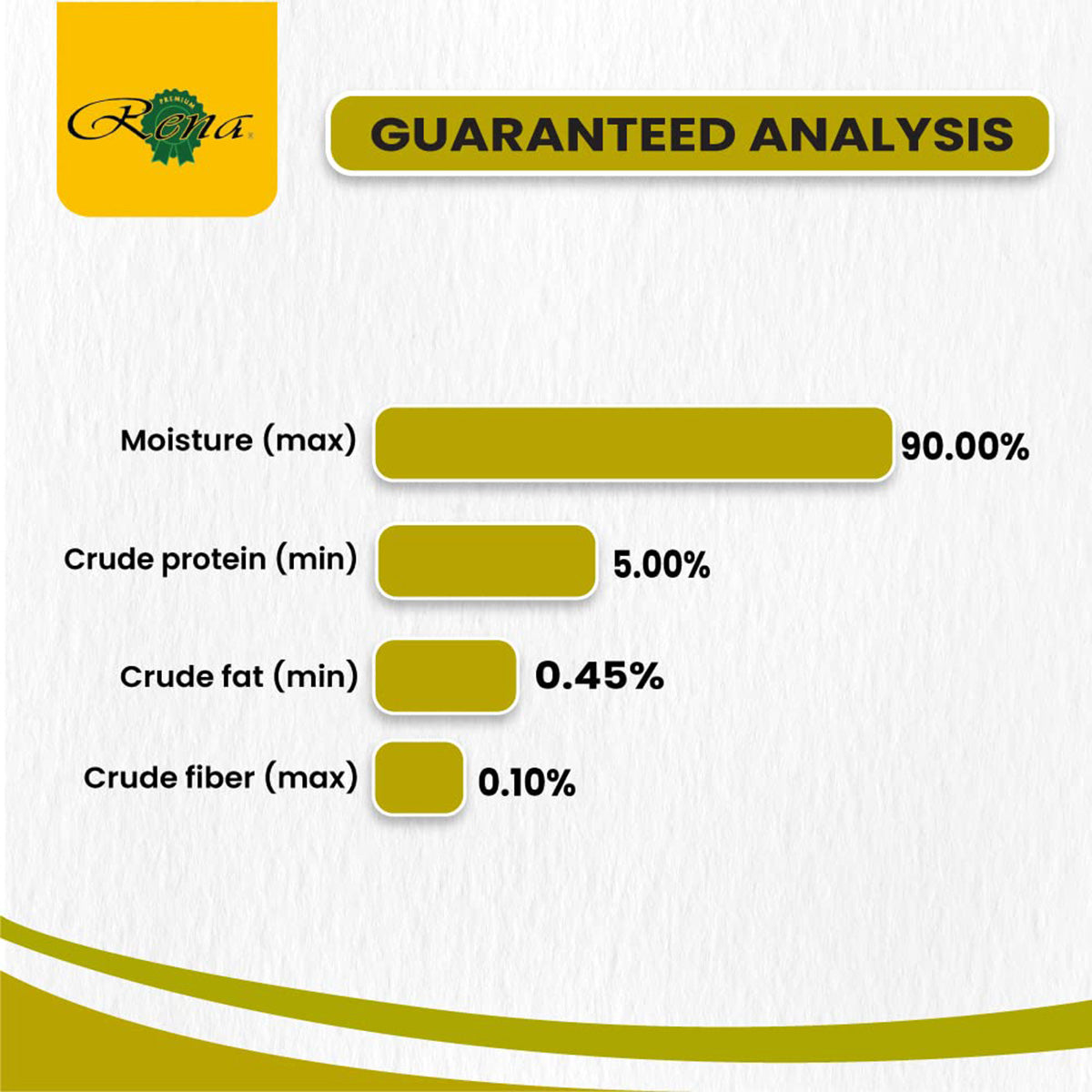 PREMIUM
Rena

GUARANTEED ANALYSIS

Moisture (max) 90.00%

Crude protein (min) 5.00%

Crude fat (min) 0.45%

Crude fiber (max) 0.10%